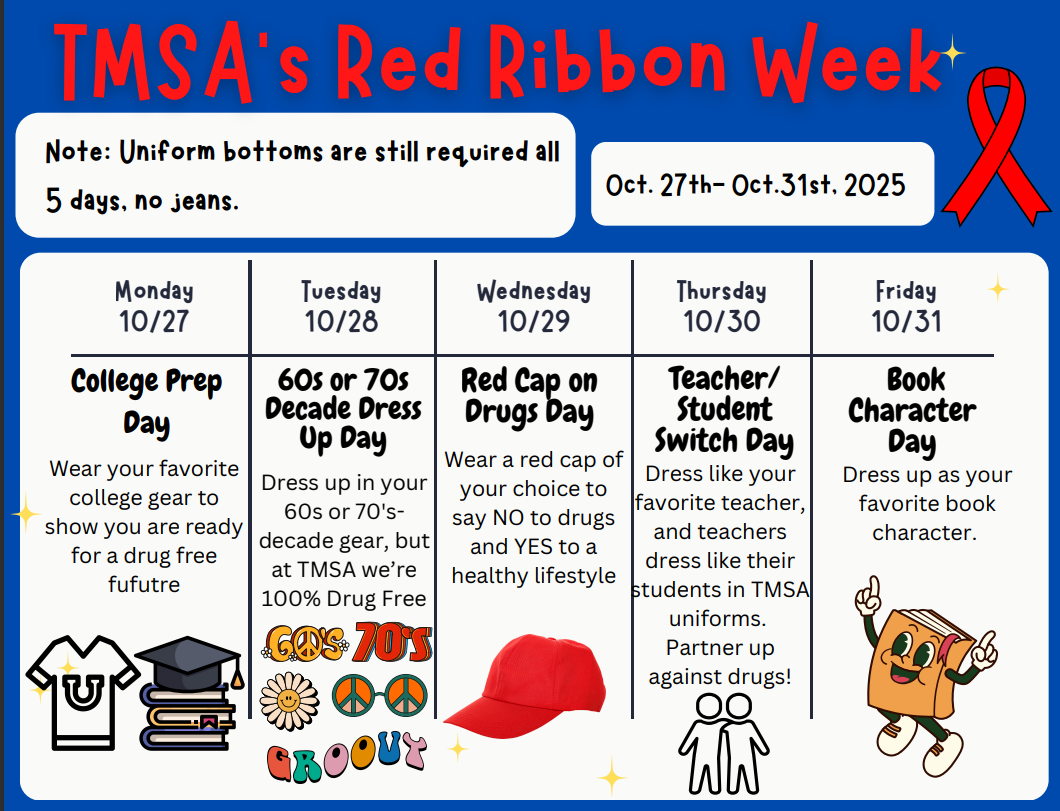 TMSA's Red Ribbon Week

Note: Uniform bottoms are still required all 5 days, no jeans.

Oct. 27th- Oct.31st, 2025

| Monday 10/27 | Tuesday 10/28 | Wednesday 10/29 | Thursday 10/30 | Friday 10/31 |
|---|---|---|---|---|
| College Prep Day | 60s or 70s Decade Dress Up Day | Red Cap on Drugs Day | Teacher/ Student Switch Day | Book Character Day |
| Wear your favorite college gear to show you are ready for a drug free fufutre | Dress up in your 60s or 70's-decade gear, but at TMSA we're 100% Drug Free | Wear a red cap of your choice to say NO to drugs and YES to a healthy lifestyle | Dress like your favorite teacher, and teachers dress like their students in TMSA uniforms. Partner up against drugs! | Dress up as your favorite book character. |

U

60's 70's

GROOVY